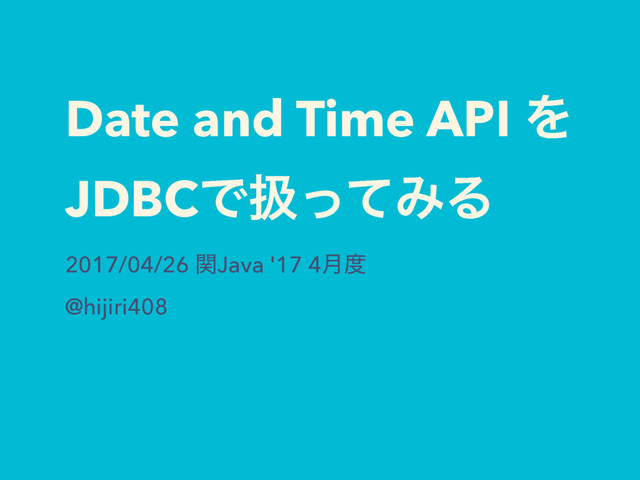 Date and Time API を JDBCで扱ってみる

2017/04/26 関Java '17 4月度

@hijiri408